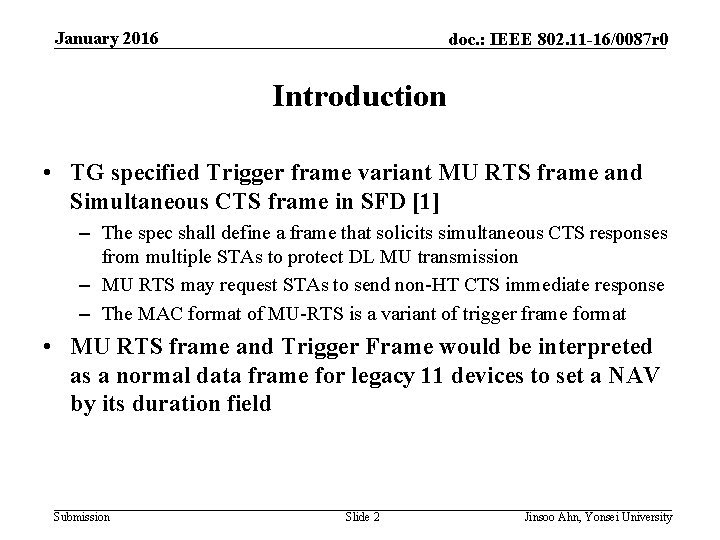 January 2016

doc.: IEEE 802.11-16/0087r0

Introduction

• TG specified Trigger frame variant MU RTS frame and Simultaneous CTS frame in SFD [1]
– The spec shall define a frame that solicits simultaneous CTS responses from multiple STAs to protect DL MU transmission
– MU RTS may request STAs to send non-HT CTS immediate response
– The MAC format of MU-RTS is a variant of trigger frame format
• MU RTS frame and Trigger Frame would be interpreted as a normal data frame for legacy 11 devices to set a NAV by its duration field

Submission

Slide 2

Jinsoo Ahn, Yonsei University